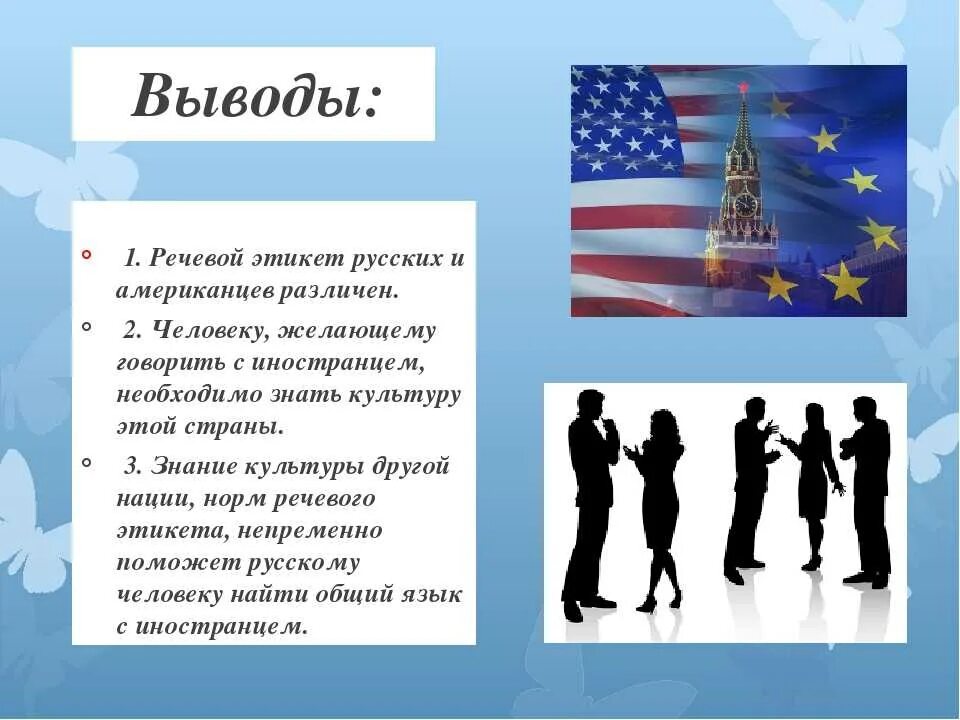 Выводы:

1. Речевой этикет русских и американцев различен.

2. Человеку, желающему говорить с иностранцем, необходимо знать культуру этой страны.

3. Знание культуры другой нации, норм речевого этикета, непременно поможет русскому человеку найти общий язык с иностранцем.